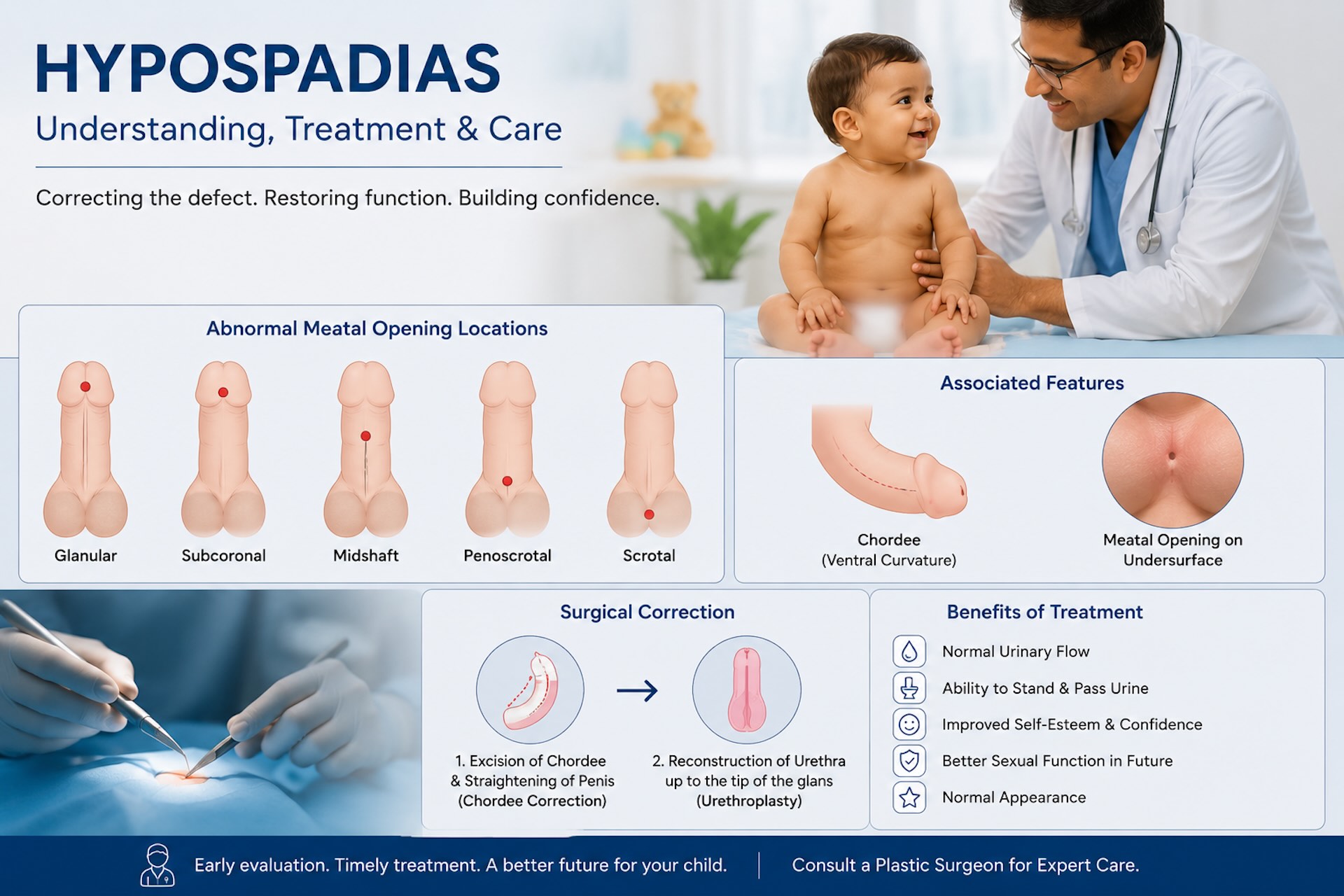 HYPOSPADIAS

Understanding, Treatment & Care

Correcting the defect. Restoring function. Building confidence.

Abnormal Meatal Opening Locations

Glanular

Subcoronal

Midshaft

Penoscrotal

Scrotal

Associated Features

Chordee (Ventral Curvature)

Meatal Opening on Undersurface

Surgical Correction

1. Excision of Chordee & Straightening of Penis (Chordee Correction)

2. Reconstruction of Urethra up to the tip of the glans (Urethroplasty)

Benefits of Treatment

Normal Urinary Flow

Ability to Stand & Pass Urine

Improved Self-Esteem & Confidence

Better Sexual Function in Future

Normal Appearance

Early evaluation. Timely treatment. A better future for your child.

Consult a Plastic Surgeon for Expert Care.